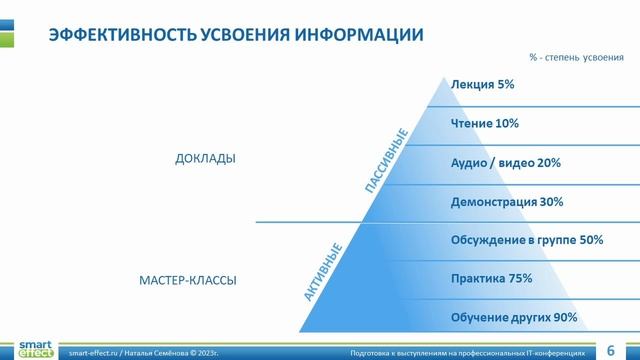 ЭФФЕКТИВНОСТЬ УСВОЕНИЯ ИНФОРМАЦИИ

% - степень усвоения

ДОКЛАДЫ

МАСТЕР-КЛАССЫ

ПАССИВНЫЕ

АКТИВНЫЕ

Лекция 5%

Чтение 10%

Аудио / видео 20%

Демонстрация 30%

Обсуждение в группе 50%

Практика 75%

Обучение других 90%

smart effect

smart-effect.ru / Наталья Семёнова © 2023г.

Подготовка к выступлениям на профессиональных IT-конференциях

6